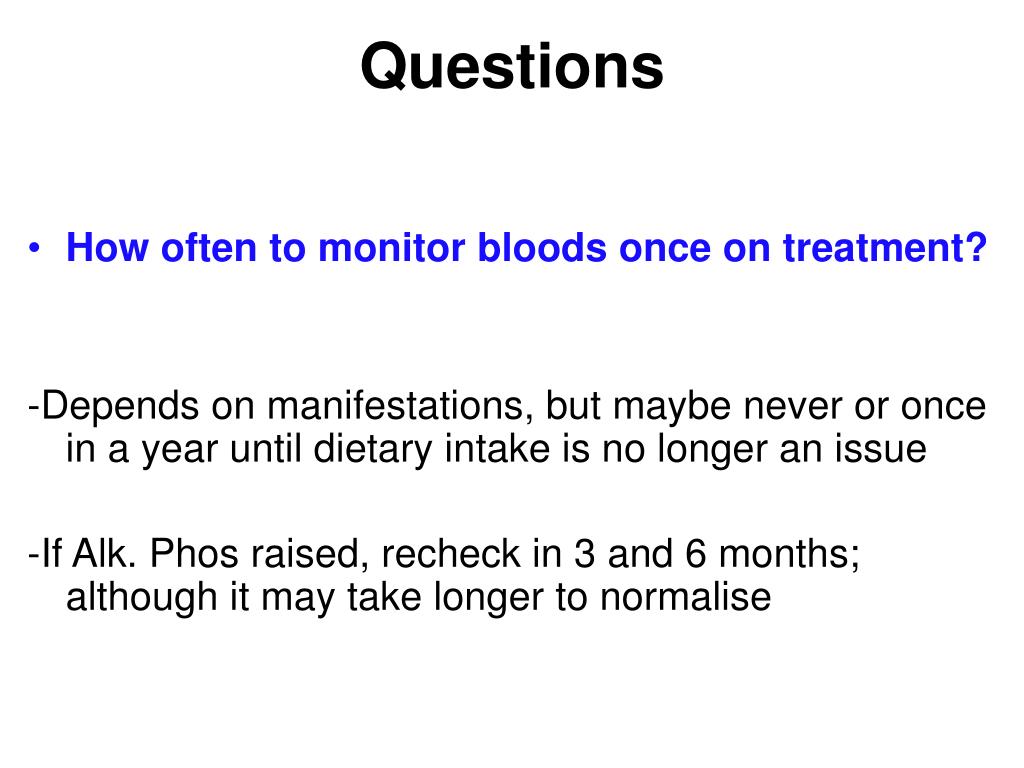 Questions

• How often to monitor bloods once on treatment?

-Depends on manifestations, but maybe never or once in a year until dietary intake is no longer an issue

-If Alk. Phos raised, recheck in 3 and 6 months; although it may take longer to normalise